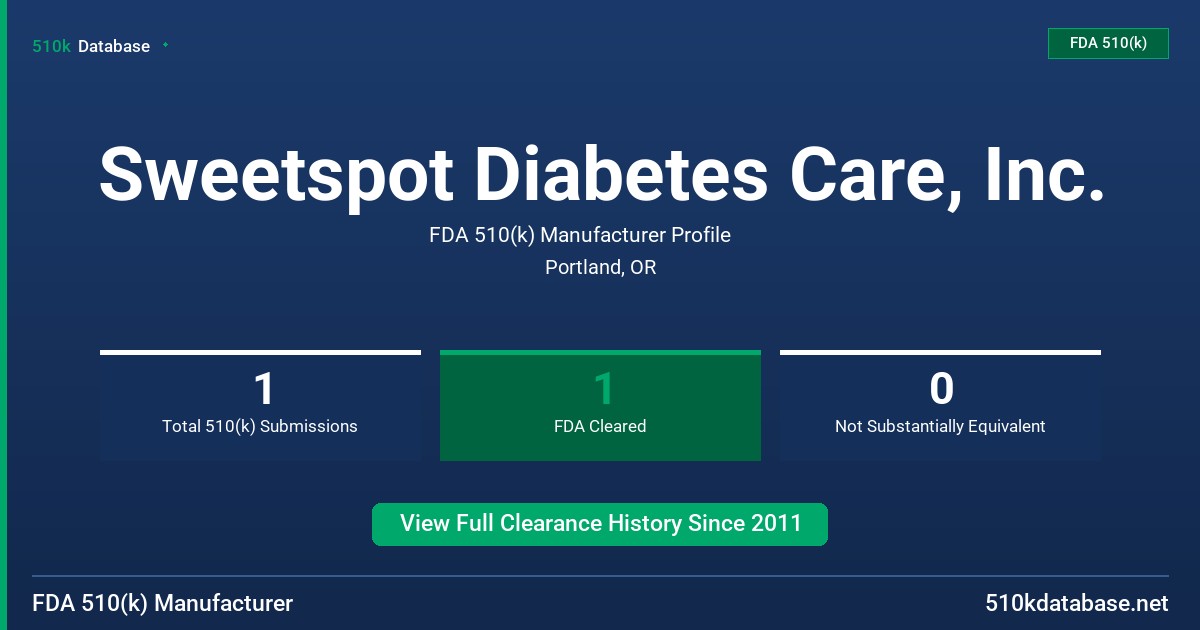 510k Database

FDA 510(k)

Sweetspot Diabetes Care, Inc.

FDA 510(k) Manufacturer Profile

Portland, OR

1
Total 510(k) Submissions

1
FDA Cleared

0
Not Substantially Equivalent

View Full Clearance History Since 2011

FDA 510(k) Manufacturer

510kdatabase.net